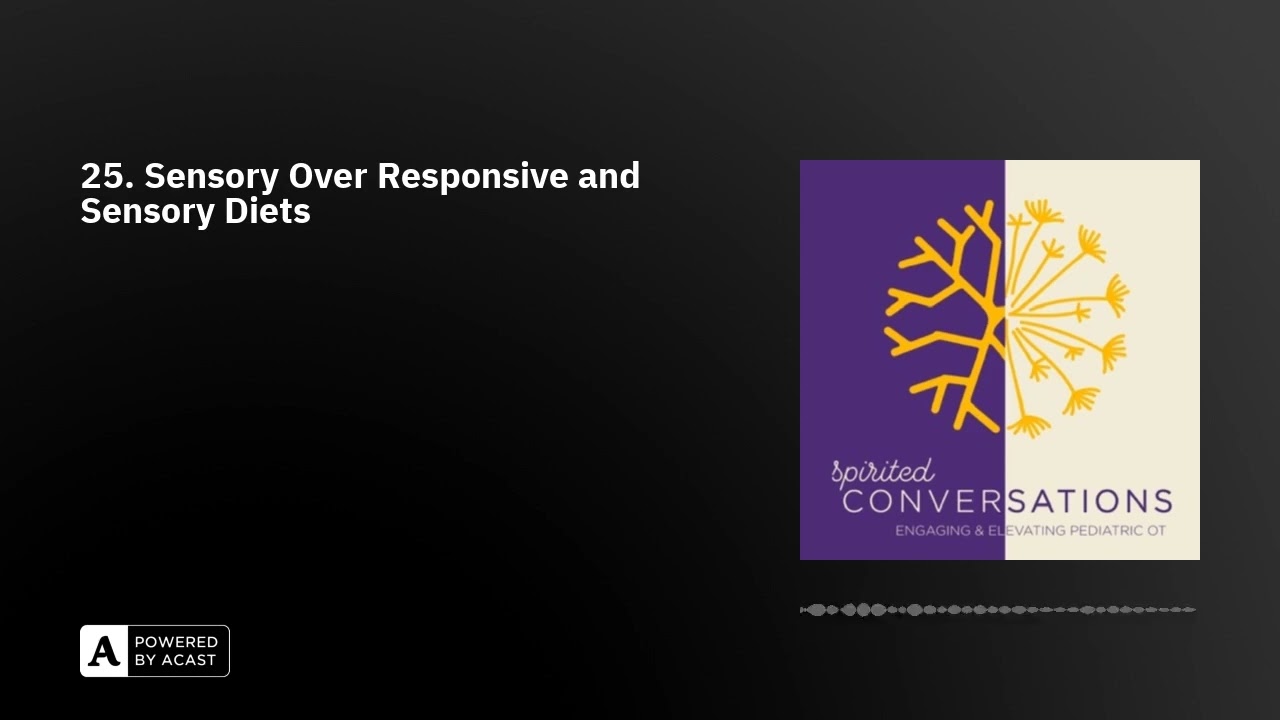 25. Sensory Over Responsive and Sensory Diets

spirited
CONVERSATIONS
ENGAGING & ELEVATING PEDIATRIC OT

A POWERED BY ACAST